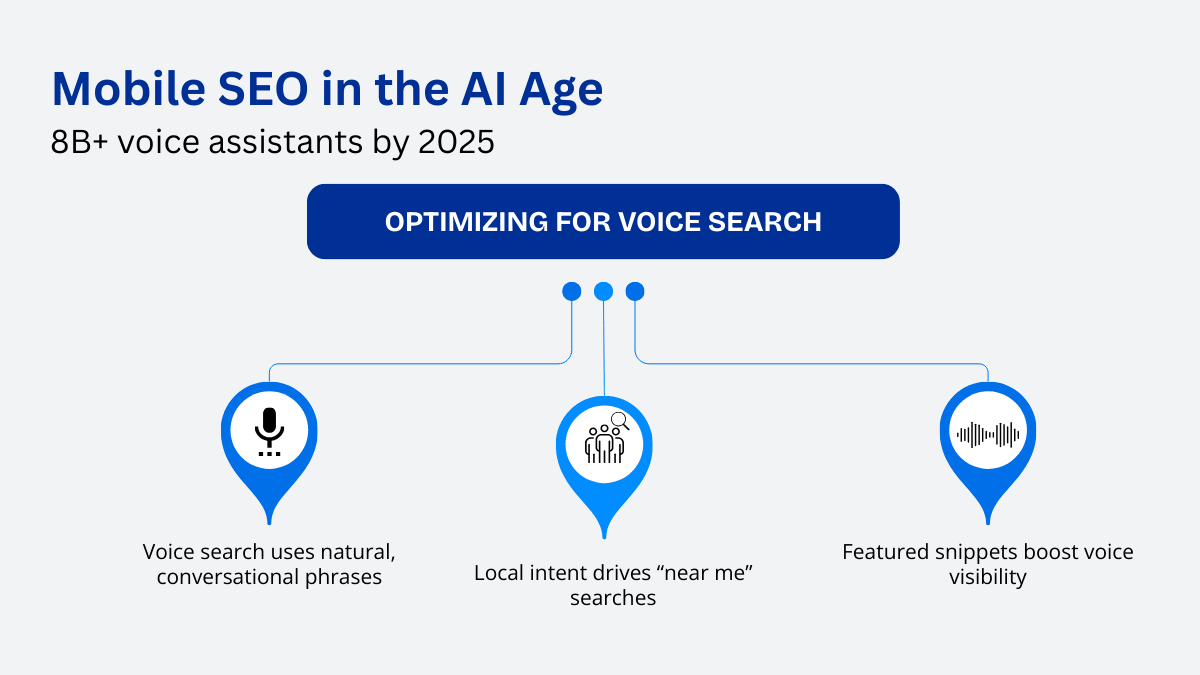 Mobile SEO in the AI Age

8B+ voice assistants by 2025

OPTIMIZING FOR VOICE SEARCH

Voice search uses natural, conversational phrases

Local intent drives “near me” searches

Featured snippets boost voice visibility